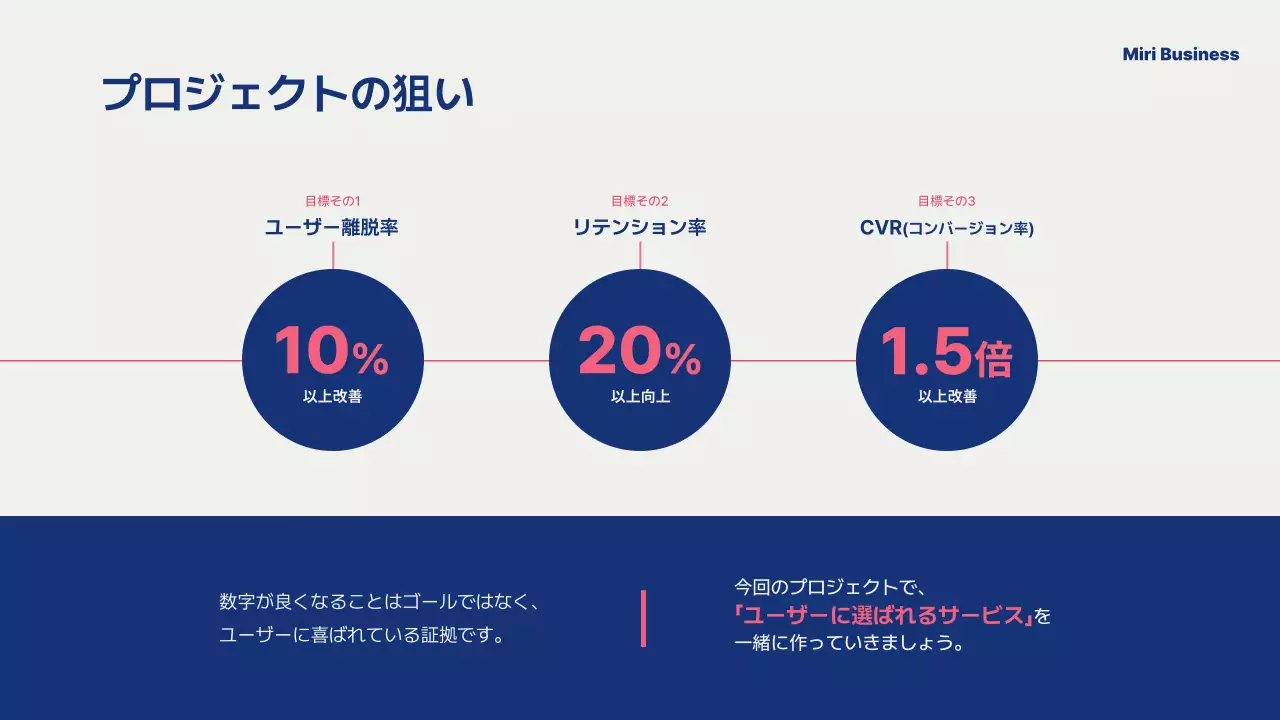 Miri Business

プロジェクトの狙い

目標その1
ユーザー離脱率

10%
以上改善

目標その2
リテンション率

20%
以上向上

目標その3
CVR(コンバージョン率)

1.5倍
以上改善

数字が良くなることはゴールではなく、
ユーザーに喜ばれている証拠です。

今回のプロジェクトで、
「ユーザーに選ばれるサービス」を
一緒に作っていきましょう。